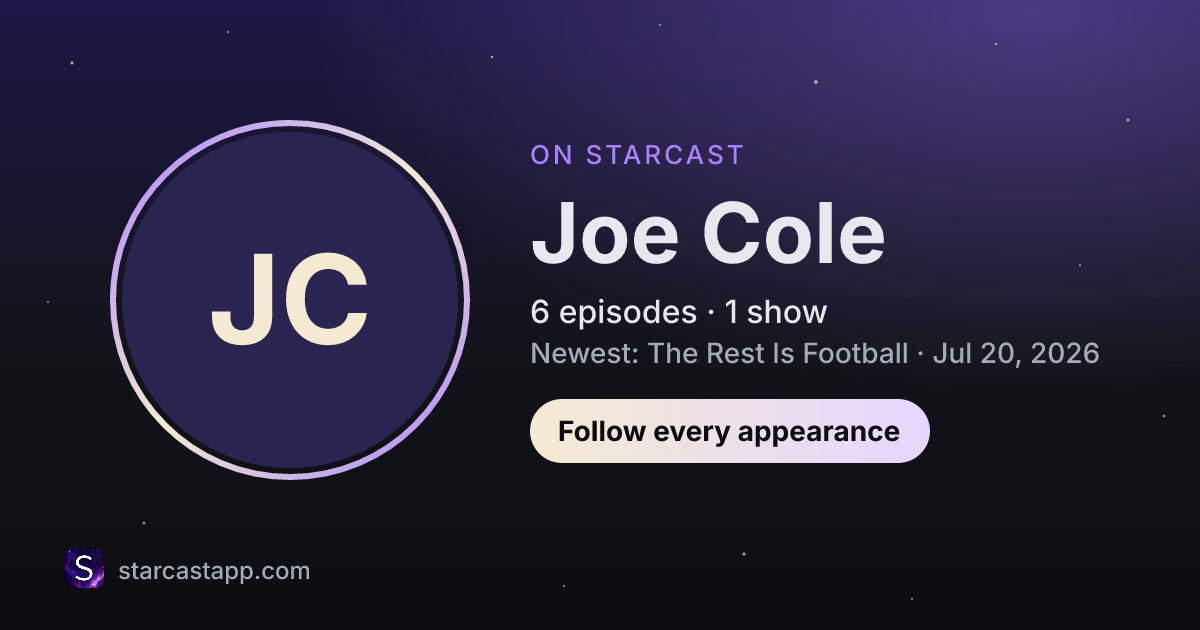 JC

ON STARCAST

Joe Cole

6 episodes · 1 show

Newest: The Rest Is Football · Jul 20, 2026

Follow every appearance

S

starcastapp.com